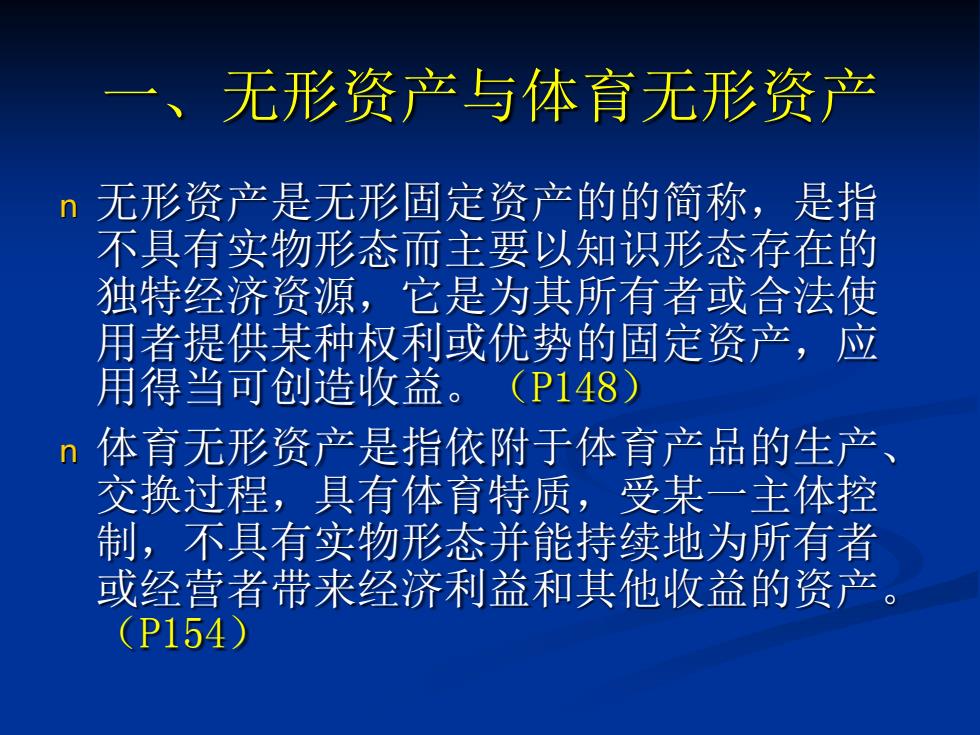 一、无形资产与体育无形资产

n 无形资产是无形固定资产的的简称，是指不具有实物形态而主要以知识形态存在的独特经济资源，它是为其所有者或合法使用者提供某种权利或优势的固定资产，应用得当可创造收益。（P148）

n 体育无形资产是指依附于体育产品的生产、交换过程，具有体育特质，受某一主体控制，不具有实物形态并能持续地为所有者或经营者带来经济利益和其他收益的资产。（P154）